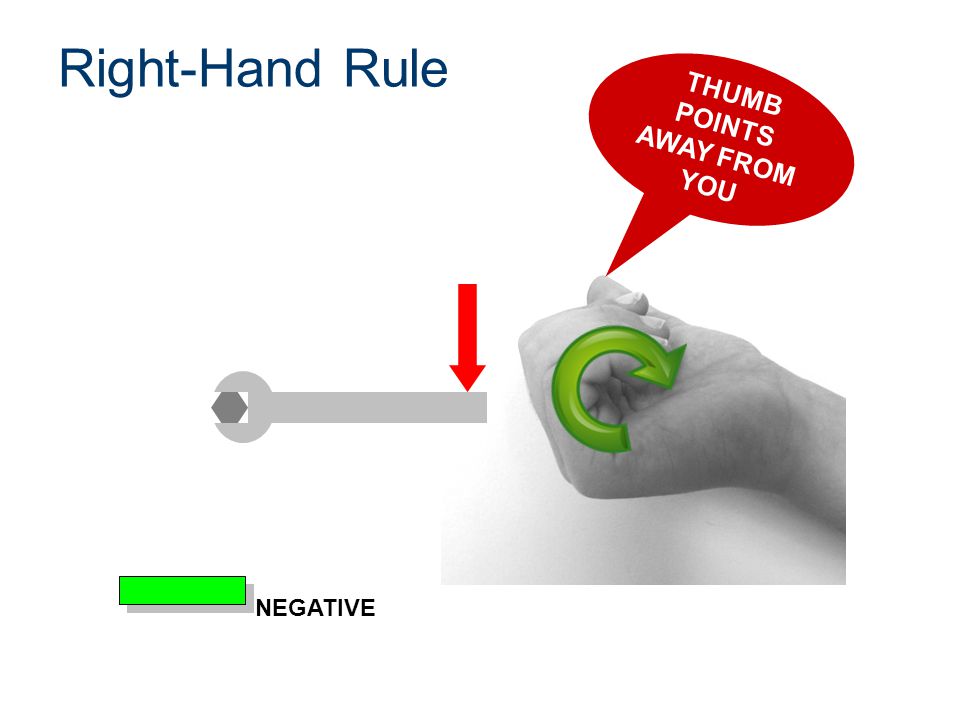 Right-Hand Rule

THUMB POINTS AWAY FROM YOU

NEGATIVE